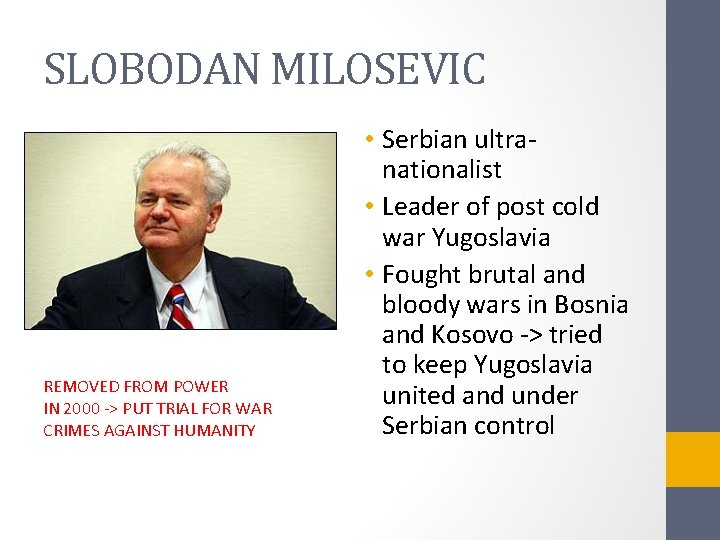 SLOBODAN MILOSEVIC

• Serbian ultra-nationalist
• Leader of post cold war Yugoslavia
• Fought brutal and bloody wars in Bosnia and Kosovo -> tried to keep Yugoslavia united and under Serbian control

REMOVED FROM POWER IN 2000 -> PUT TRIAL FOR WAR CRIMES AGAINST HUMANITY